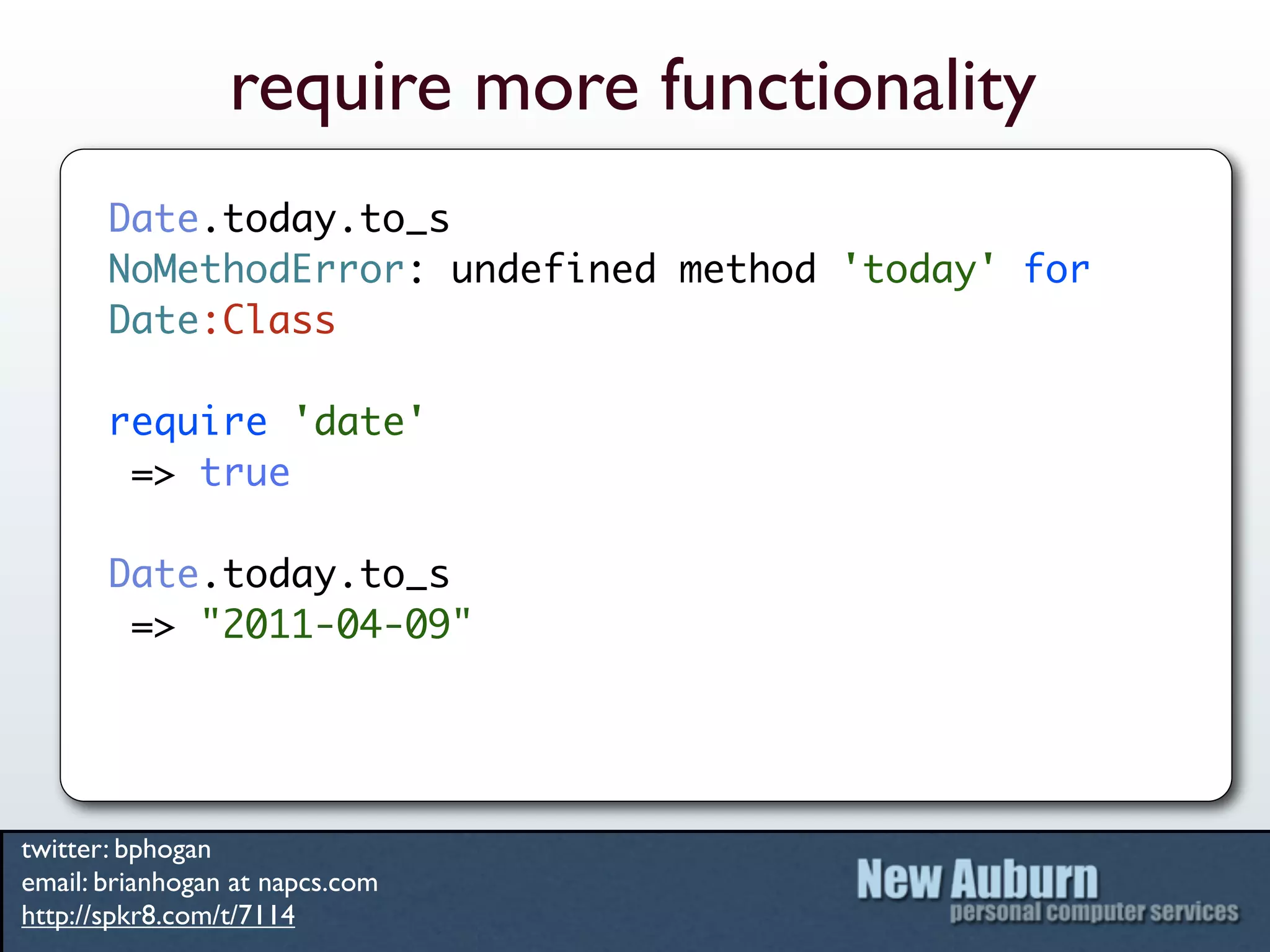 require more functionality

Date.today.to_s
NoMethodError: undefined method 'today' for Date:Class

require 'date'
 => true

Date.today.to_s
 => "2011-04-09"

twitter: bphogan
email: brianhogan at napcs.com
http://spkr8.com/t/7114

New Auburn
personal computer services